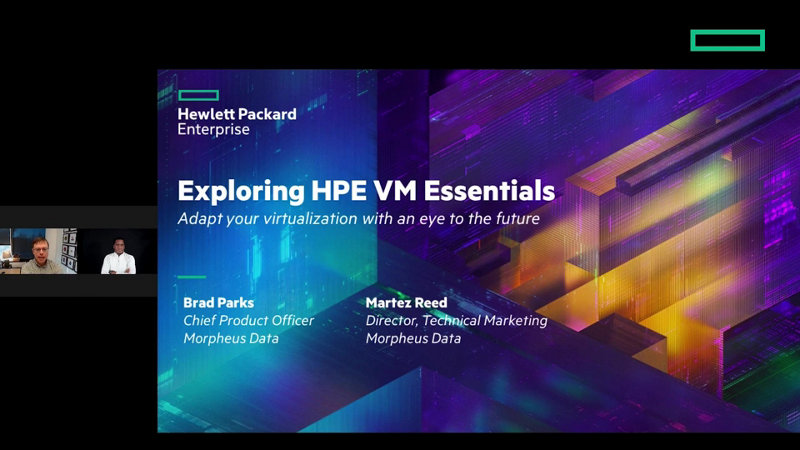 Hewlett Packard Enterprise

Exploring HPE VM Essentials

Adapt your virtualization with an eye to the future

Brad Parks
Chief Product Officer
Morpheus Data

Martez Reed
Director, Technical Marketing
Morpheus Data